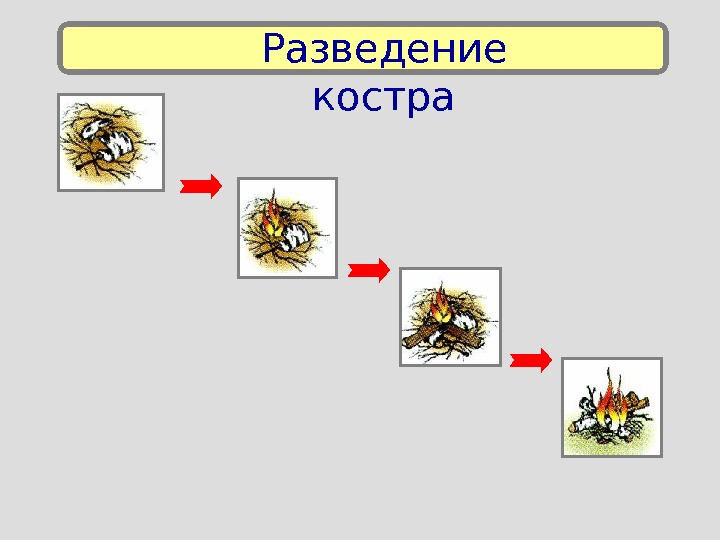 Разведение костра